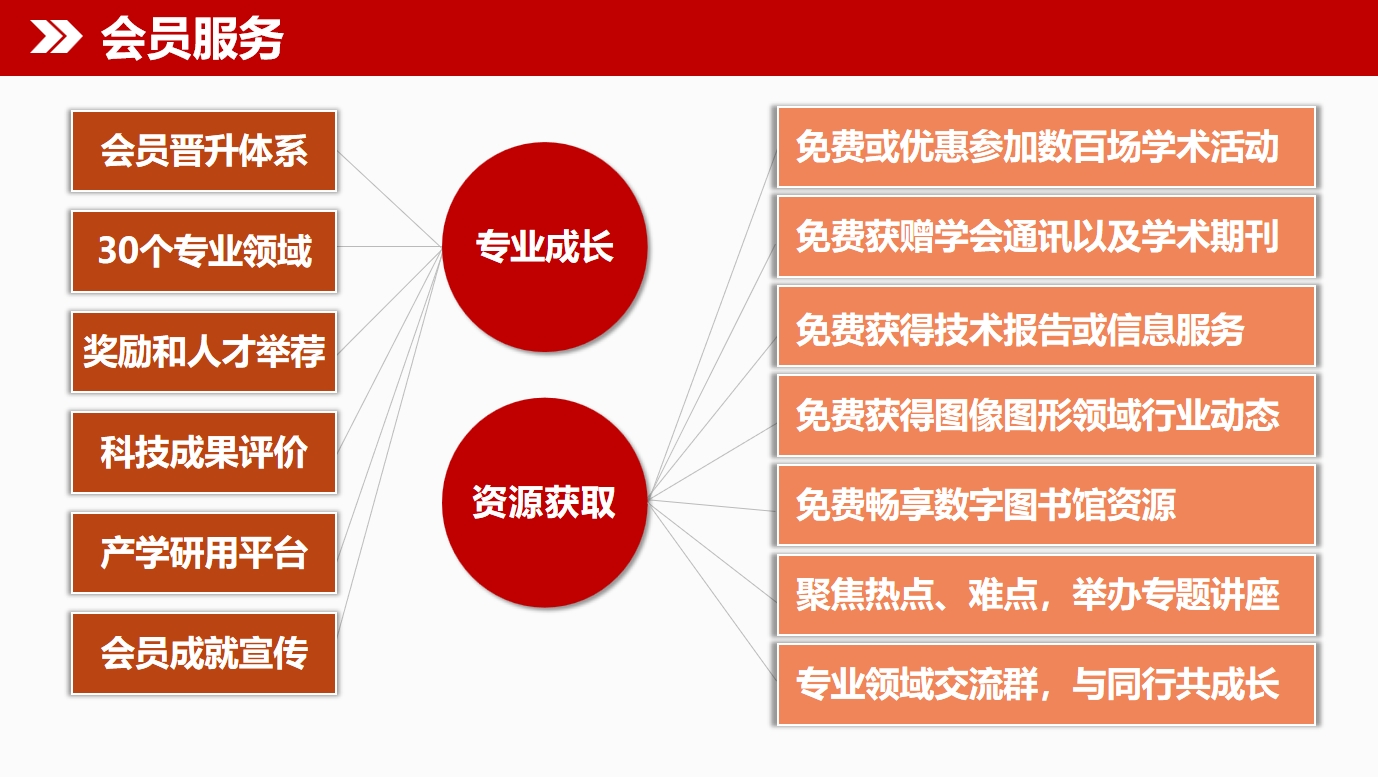 会员服务

会员晋升体系

30个专业领域

奖励和人才举荐

科技成果评价

产学研用平台

会员成就宣传

专业成长

资源获取

免费或优惠参加数百场学术活动

免费获赠学会通讯以及学术期刊

免费获得技术报告或信息服务

免费获得图像图形领域行业动态

免费畅享数字图书馆资源

聚焦热点、难点，举办专题讲座

专业领域交流群，与同行共成长